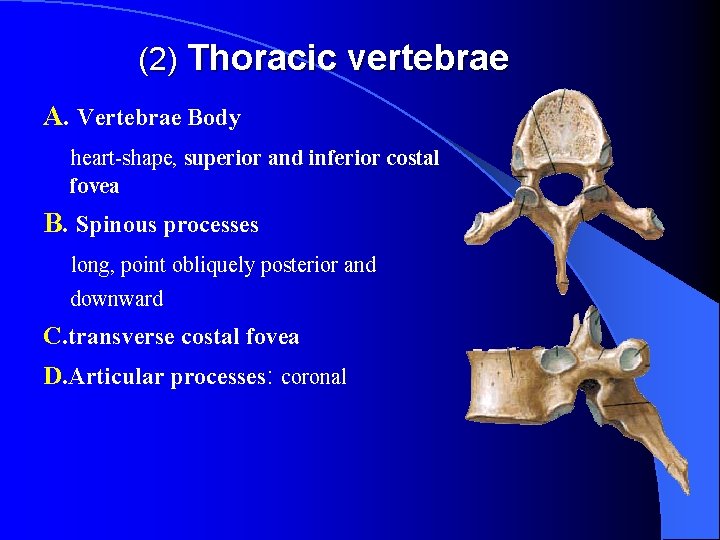 (2) Thoracic vertebrae

A. Vertebrae Body

heart-shape, superior and inferior costal fovea

B. Spinous processes

long, point obliquely posterior and downward

C.transverse costal fovea

D.Articular processes: coronal